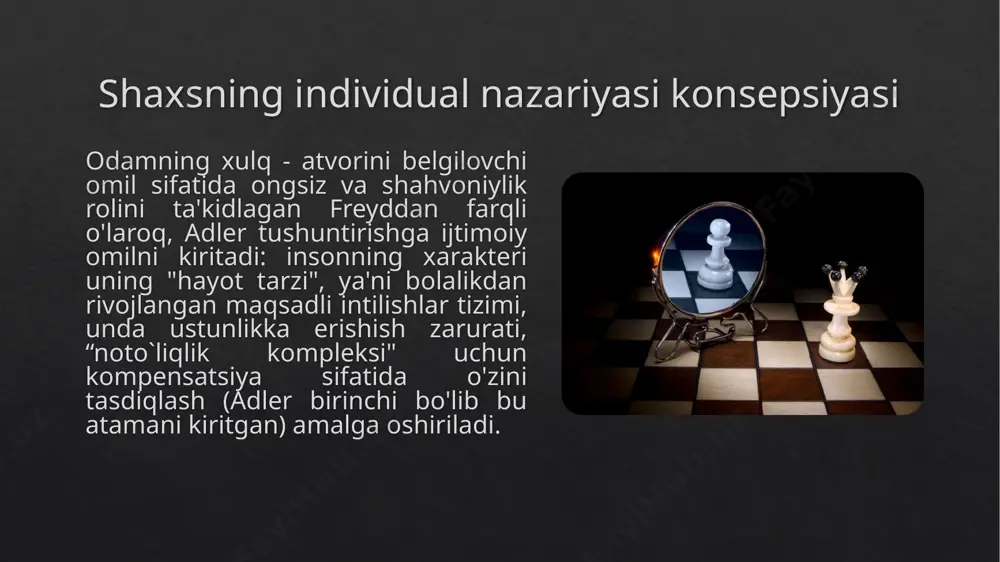 Shaxsning individual nazariyasi konsepsiyasi

Odamning xulq - atvorini belgilovchi omil sifatida ongsiz va shahvoniylik rolini ta'kidlagan Freyddan farqli o'laroq, Adler tushuntirishga ijtimoiy omilni kiritadi: insonning xarakteri uning "hayot tarzi", ya'ni bolalikdan rivojlangan maqsadli intilishlar tizimi, unda ustunlikka erishish zarurati, “noto`liqlik kompleksi" uchun kompensatsiya sifatida o'zini tasdiqlash (Adler birinchi bo'lib bu atamani kiritgan) amalga oshiriladi.